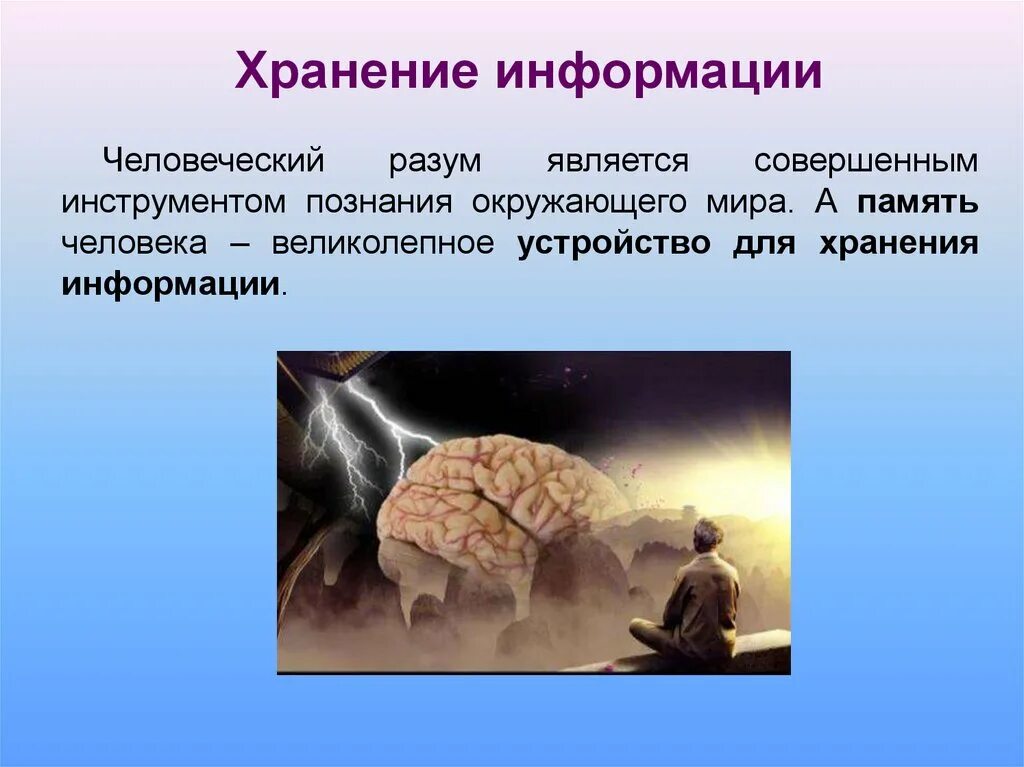 Хранение информации

Человеческий разум является совершенным инструментом познания окружающего мира. А память человека – великолепное устройство для хранения информации.